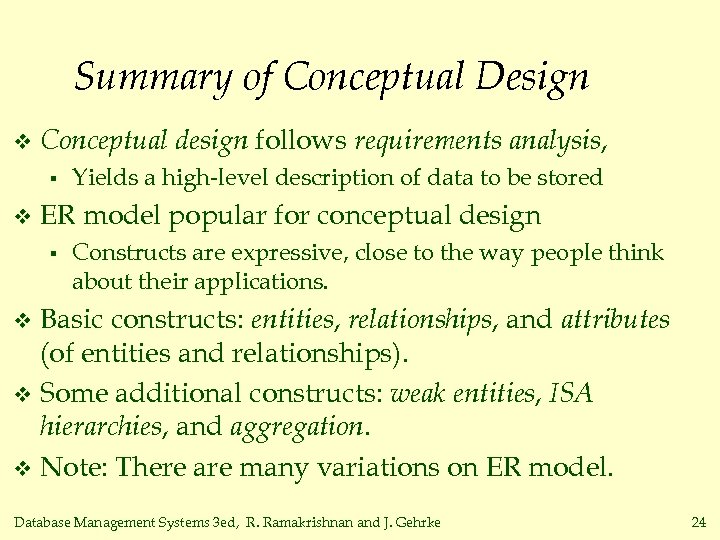 Summary of Conceptual Design

❖ Conceptual design follows requirements analysis,
▪ Yields a high-level description of data to be stored

❖ ER model popular for conceptual design
▪ Constructs are expressive, close to the way people think about their applications.

❖ Basic constructs: entities, relationships, and attributes (of entities and relationships).

❖ Some additional constructs: weak entities, ISA hierarchies, and aggregation.

❖ Note: There are many variations on ER model.

Database Management Systems 3ed, R. Ramakrishnan and J. Gehrke 24